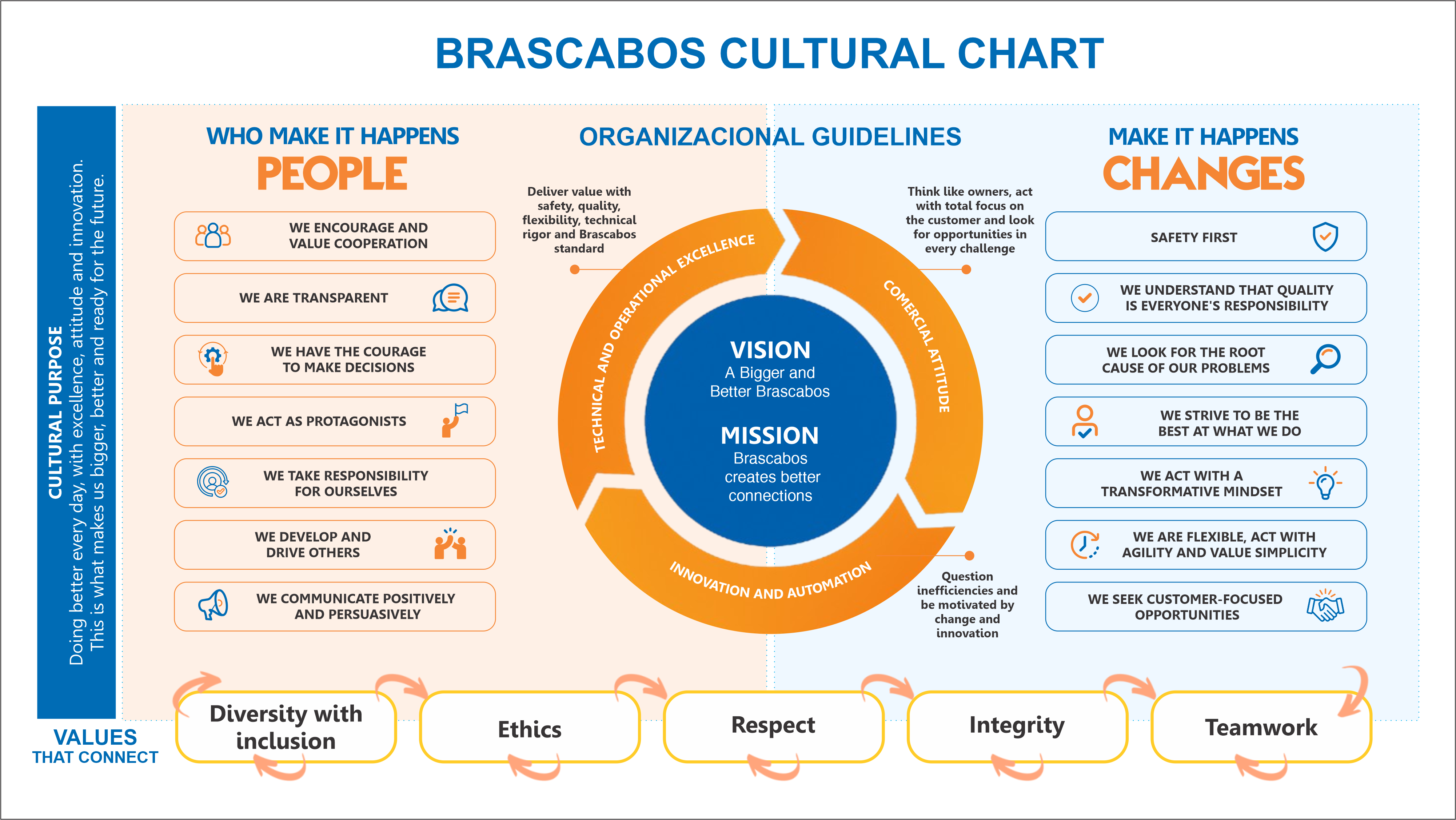 BRASCABOS CULTURAL CHART

CULTURAL PURPOSE
Doing better every day, with excellence, attitude and innovation. This is what makes us bigger, better and ready for the future.

WHO MAKE IT HAPPENS
PEOPLE

WE ENCOURAGE AND VALUE COOPERATION
WE ARE TRANSPARENT
WE HAVE THE COURAGE TO MAKE DECISIONS
WE ACT AS PROTAGONISTS
WE TAKE RESPONSIBILITY FOR OURSELVES
WE DEVELOP AND DRIVE OTHERS
WE COMMUNICATE POSITIVELY AND PERSUASIVELY

ORGANIZACIONAL GUIDELINES

Deliver value with safety, quality, flexibility, technical rigor and Brascabos standard

Think like owners, act with total focus on the customer and look for opportunities in every challenge

TECHNICAL AND OPERATIONAL EXCELLENCE
COMERCIAL ATTITUDE
INNOVATION AND AUTOMATION

VISION
A Bigger and Better Brascabos

MISSION
Brascabos creates better connections

Question inefficiencies and be motivated by change and innovation

MAKE IT HAPPENS
CHANGES

SAFETY FIRST
WE UNDERSTAND THAT QUALITY IS EVERYONE'S RESPONSIBILITY
WE LOOK FOR THE ROOT CAUSE OF OUR PROBLEMS
WE STRIVE TO BE THE BEST AT WHAT WE DO
WE ACT WITH A TRANSFORMATIVE MINDSET
WE ARE FLEXIBLE, ACT WITH AGILITY AND VALUE SIMPLICITY
WE SEEK CUSTOMER-FOCUSED OPPORTUNITIES

VALUES THAT CONNECT
Diversity with inclusion
Ethics
Respect
Integrity
Teamwork